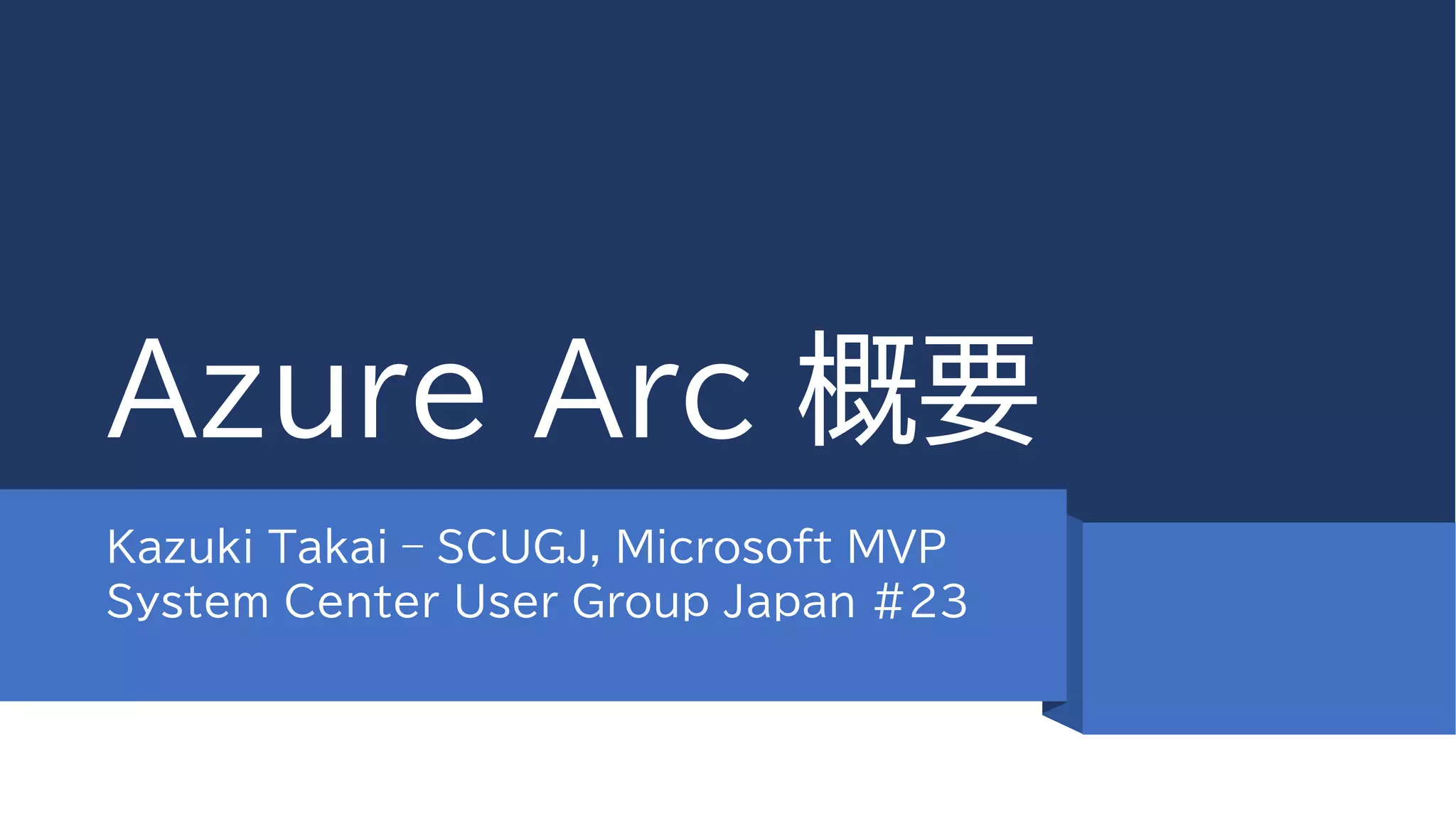 Azure Arc 概要

Kazuki Takai – SCUGJ, Microsoft MVP
System Center User Group Japan #23